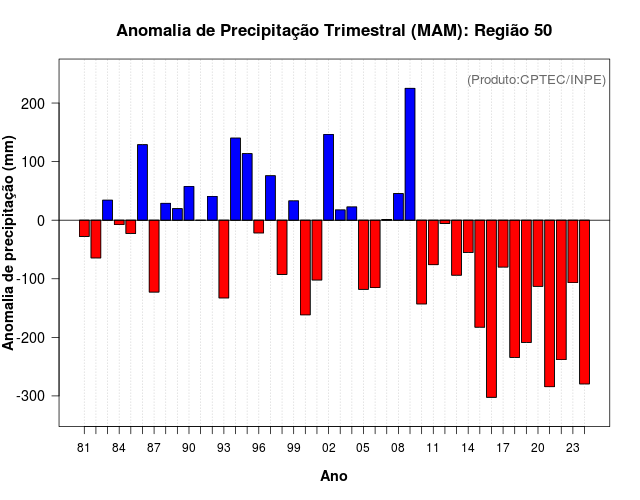 Anomalia de Precipitação Trimestral (MAM): Região 50

(Produto:CPTEC/INPE)

Anomalia de precipitação (mm)

200
100
0
-100
-200
-300

81 84 87 90 93 96 99 02 05 08 11 14 17 20 23

Ano